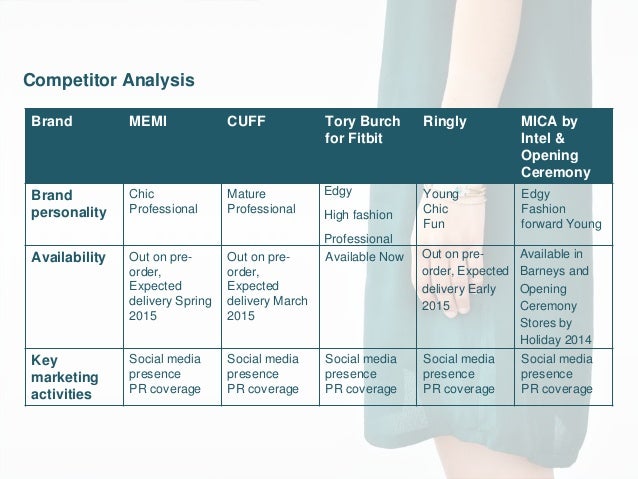 Competitor Analysis

| Brand | MEMI | CUFF | Tory Burch for Fitbit | Ringly | MICA by Intel & Opening Ceremony |
|---|---|---|---|---|---|
| Brand personality | Chic Professional | Mature Professional | Edgy High fashion Professional | Young Chic Fun | Edgy Fashion forward Young |
| Availability | Out on pre-order, Expected delivery Spring 2015 | Out on pre-order, Expected delivery March 2015 | Available Now | Out on pre-order, Expected delivery Early 2015 | Available in Barneys and Opening Ceremony Stores by Holiday 2014 |
| Key marketing activities | Social media presence PR coverage | Social media presence PR coverage | Social media presence PR coverage | Social media presence PR coverage | Social media presence PR coverage |